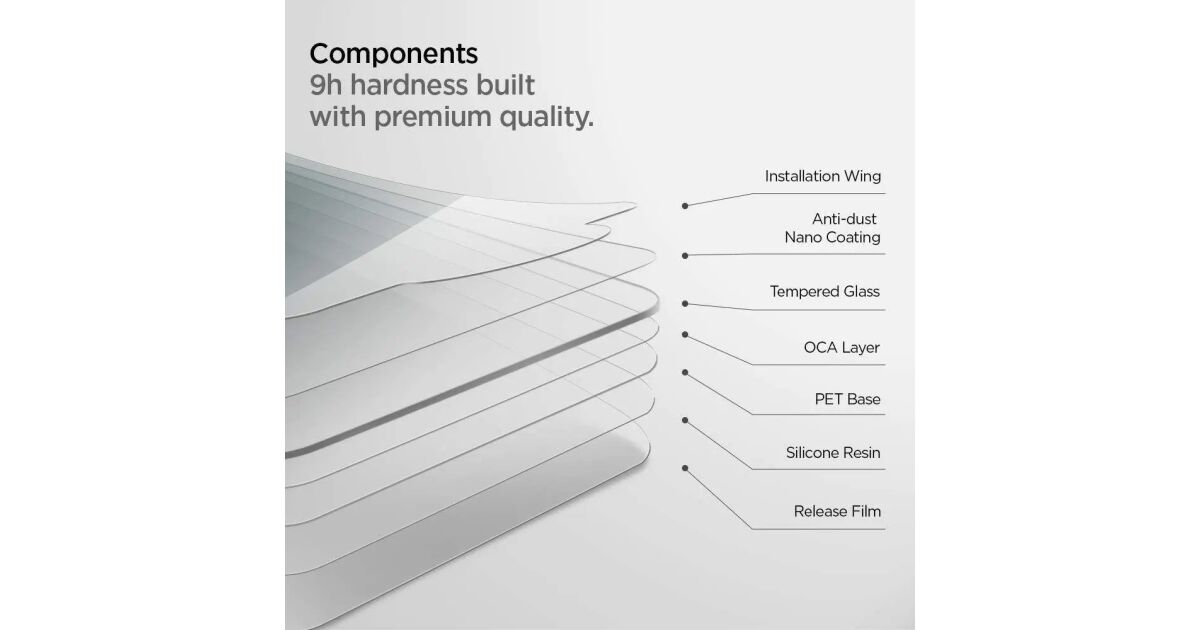 Components
9h hardness built with premium quality.

Installation Wing

Anti-dust Nano Coating

Tempered Glass

OCA Layer

PET Base

Silicone Resin

Release Film